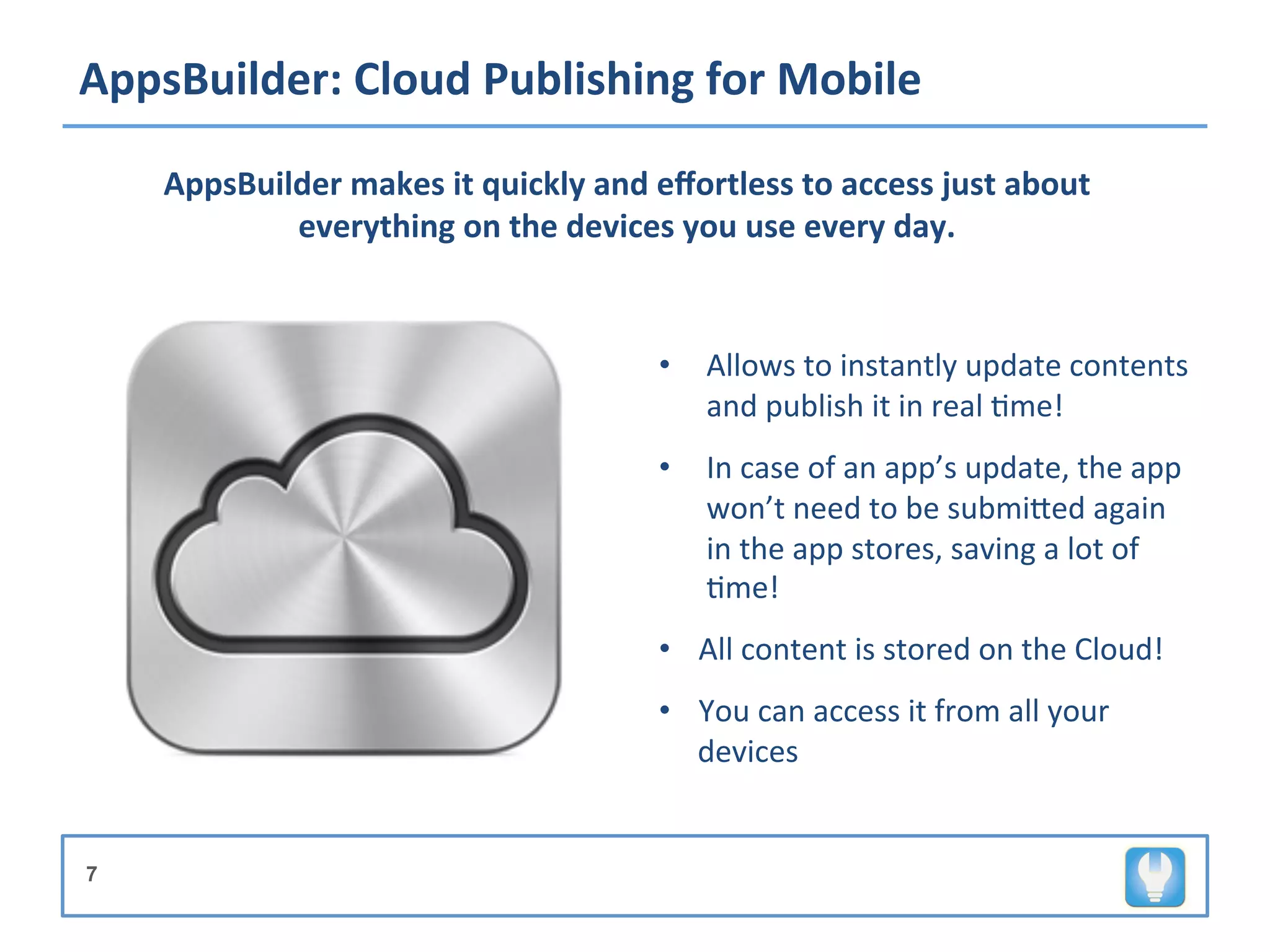 AppsBuilder: Cloud Publishing for Mobile

AppsBuilder makes it quickly and effortless to access just about everything on the devices you use every day.

• Allows to instantly update contents and publish it in real time!

• In case of an app's update, the app won't need to be submitted again in the app stores, saving a lot of time!

• All content is stored on the Cloud!

• You can access it from all your devices

7